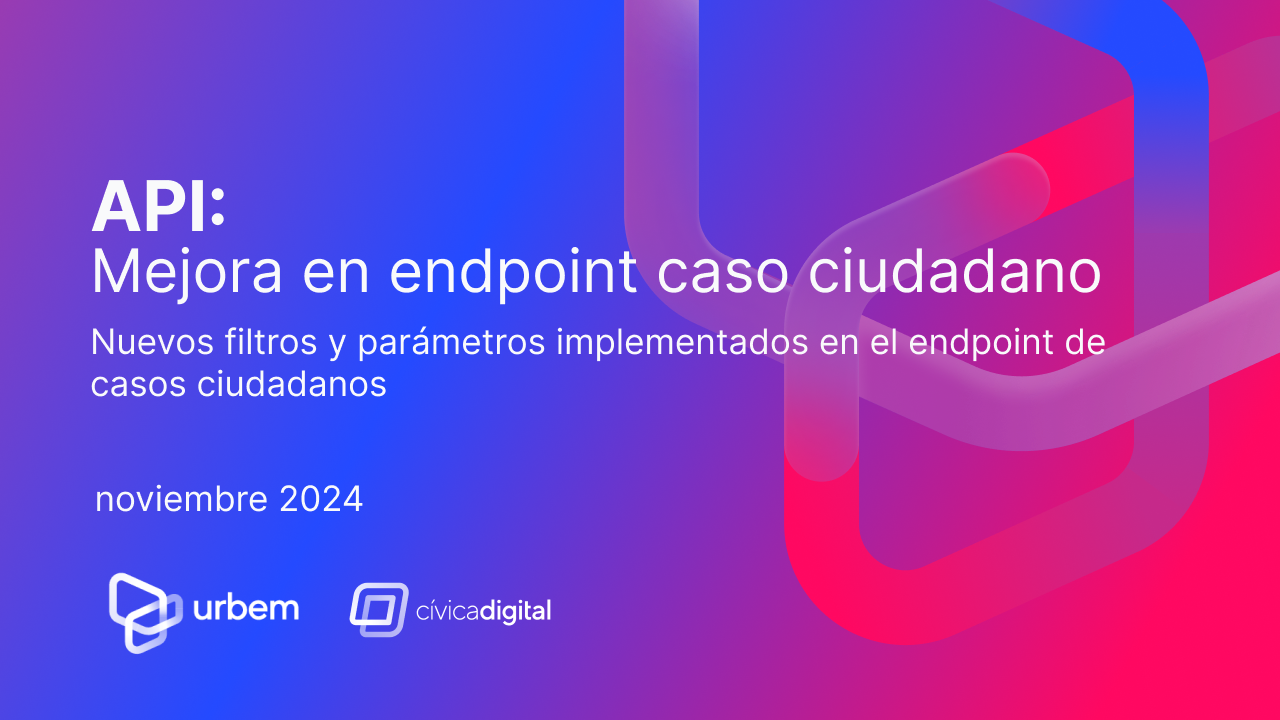 API:
Mejora en endpoint caso ciudadano

Nuevos filtros y parámetros implementados en el endpoint de casos ciudadanos

noviembre 2024

urbem

cívicadigital